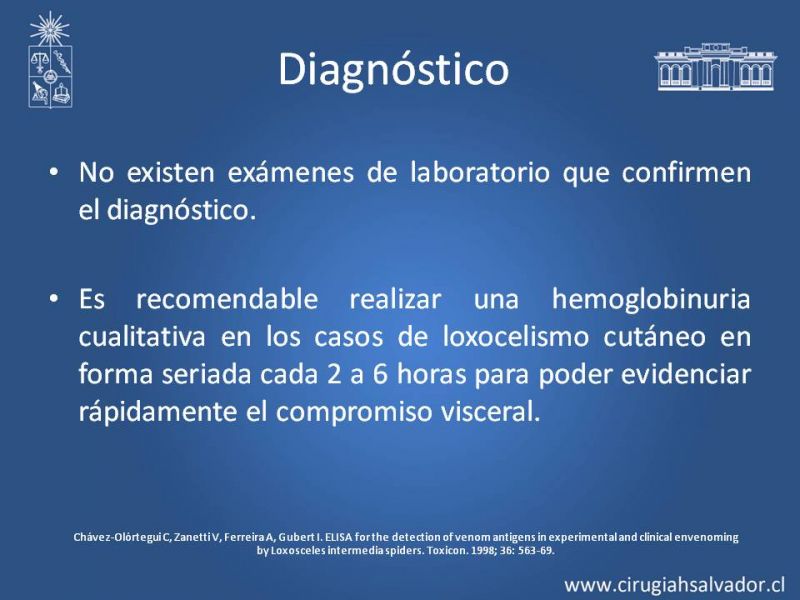 Diagnóstico

• No existen exámenes de laboratorio que confirmen el diagnóstico.

• Es recomendable realizar una hemoglobinuria cualitativa en los casos de loxocelismo cutáneo en forma seriada cada 2 a 6 horas para poder evidenciar rápidamente el compromiso visceral.

Chávez-Olórtegui C, Zanetti V, Ferreira A, Gubert I. ELISA for the detection of venom antigens in experimental and clinical envenoming by Loxosceles intermedia spiders. Toxicon. 1998; 36: 563-69.

www.cirugiahsalvador.cl